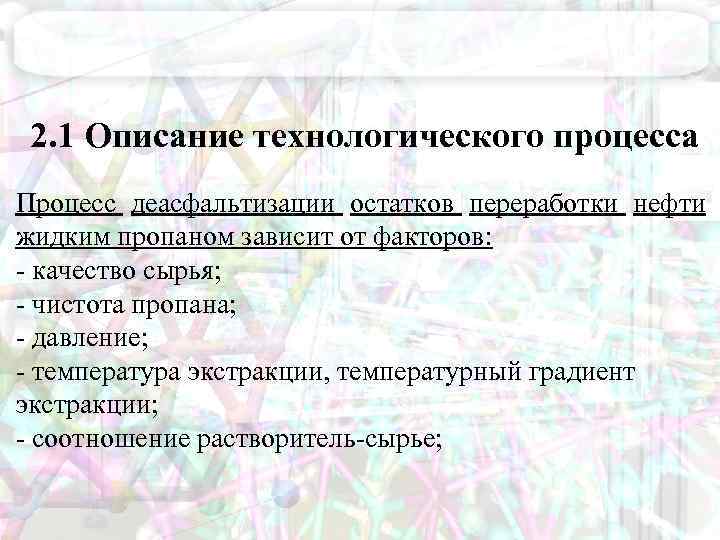 2.1 Описание технологического процесса

Процесс деасфальтизации остатков переработки нефти жидким пропаном зависит от факторов:
- качество сырья;
- чистота пропана;
- давление;
- температура экстракции, температурный градиент экстракции;
- соотношение растворитель-сырье;